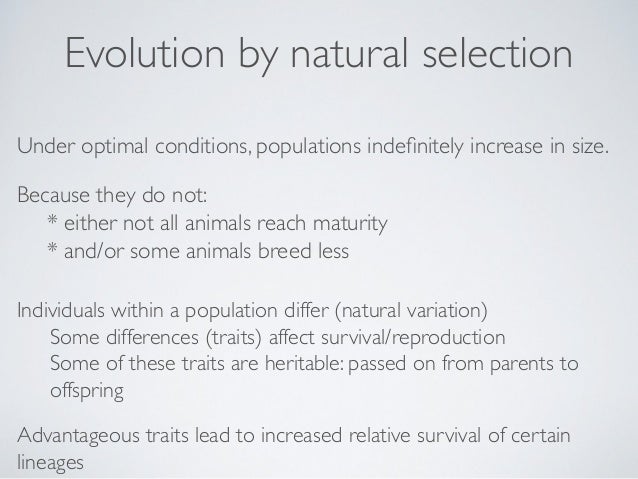 Evolution by natural selection

Under optimal conditions, populations indefinitely increase in size.

Because they do not:
* either not all animals reach maturity
* and/or some animals breed less

Individuals within a population differ (natural variation)
Some differences (traits) affect survival/reproduction
Some of these traits are heritable: passed on from parents to offspring

Advantageous traits lead to increased relative survival of certain lineages